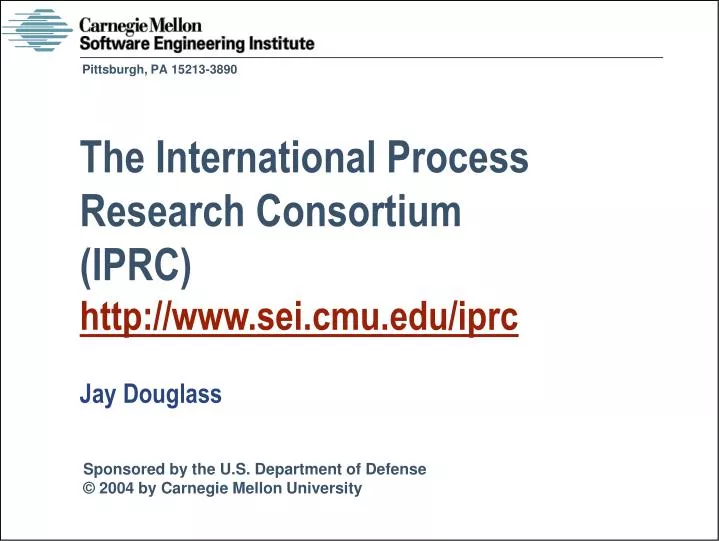 Carnegie Mellon
Software Engineering Institute

Pittsburgh, PA 15213-3890

The International Process Research Consortium (IPRC)
http://www.sei.cmu.edu/iprc

Jay Douglass

Sponsored by the U.S. Department of Defense
© 2004 by Carnegie Mellon University